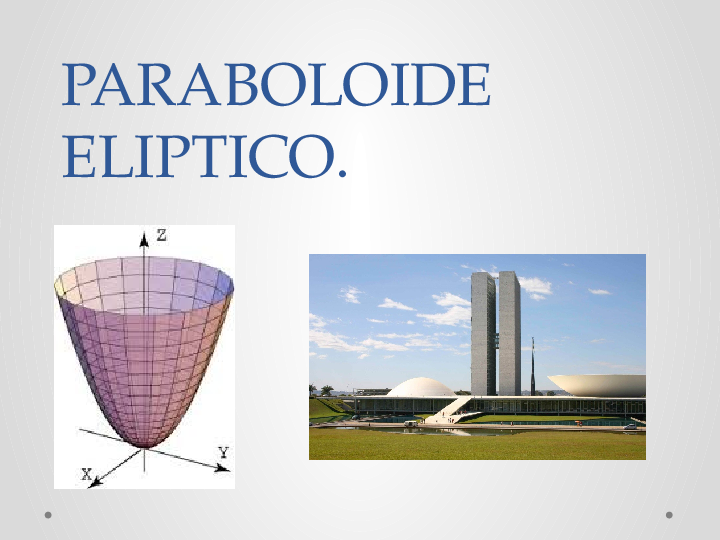 PARABOLOIDE ELIPTICO.

Z
Y
X